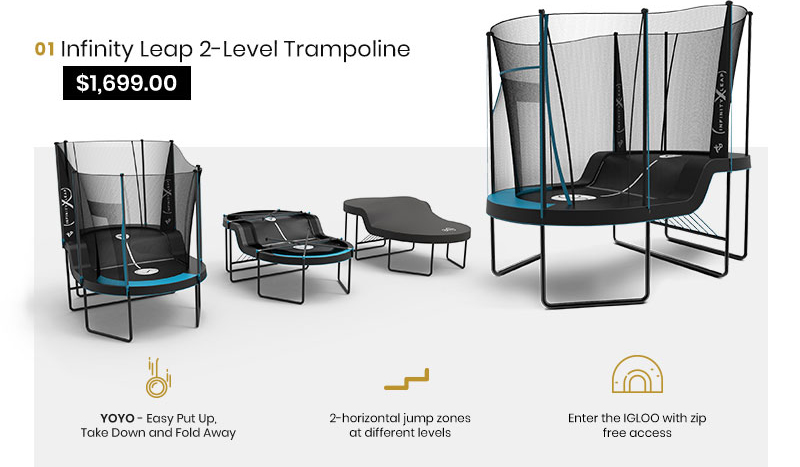 01 Infinity Leap 2-Level Trampoline

$1,699.00

INFINITY LEAP

INFINITY LEAP

INFINITY LEAP

YOYO - Easy Put Up, Take Down and Fold Away

2-horizontal jump zones at different levels

Enter the IGLOO with zip free access